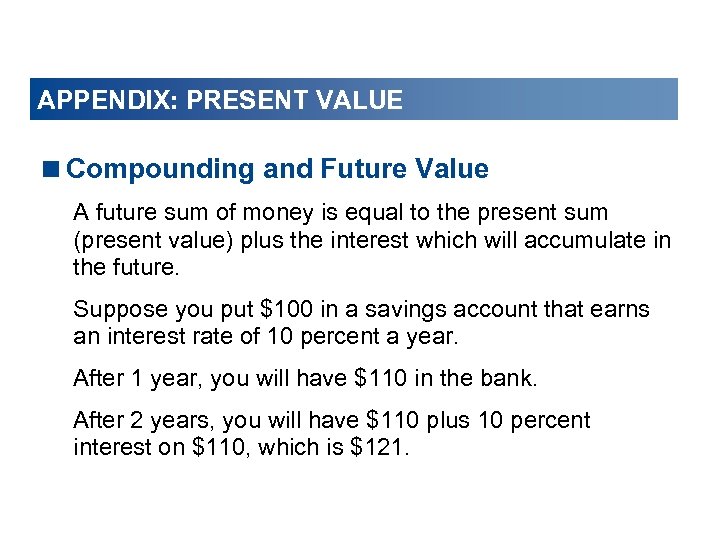 APPENDIX: PRESENT VALUE

■ Compounding and Future Value

A future sum of money is equal to the present sum (present value) plus the interest which will accumulate in the future.

Suppose you put \$100 in a savings account that earns an interest rate of 10 percent a year.

After 1 year, you will have \$110 in the bank.

After 2 years, you will have \$110 plus 10 percent interest on \$110, which is \$121.